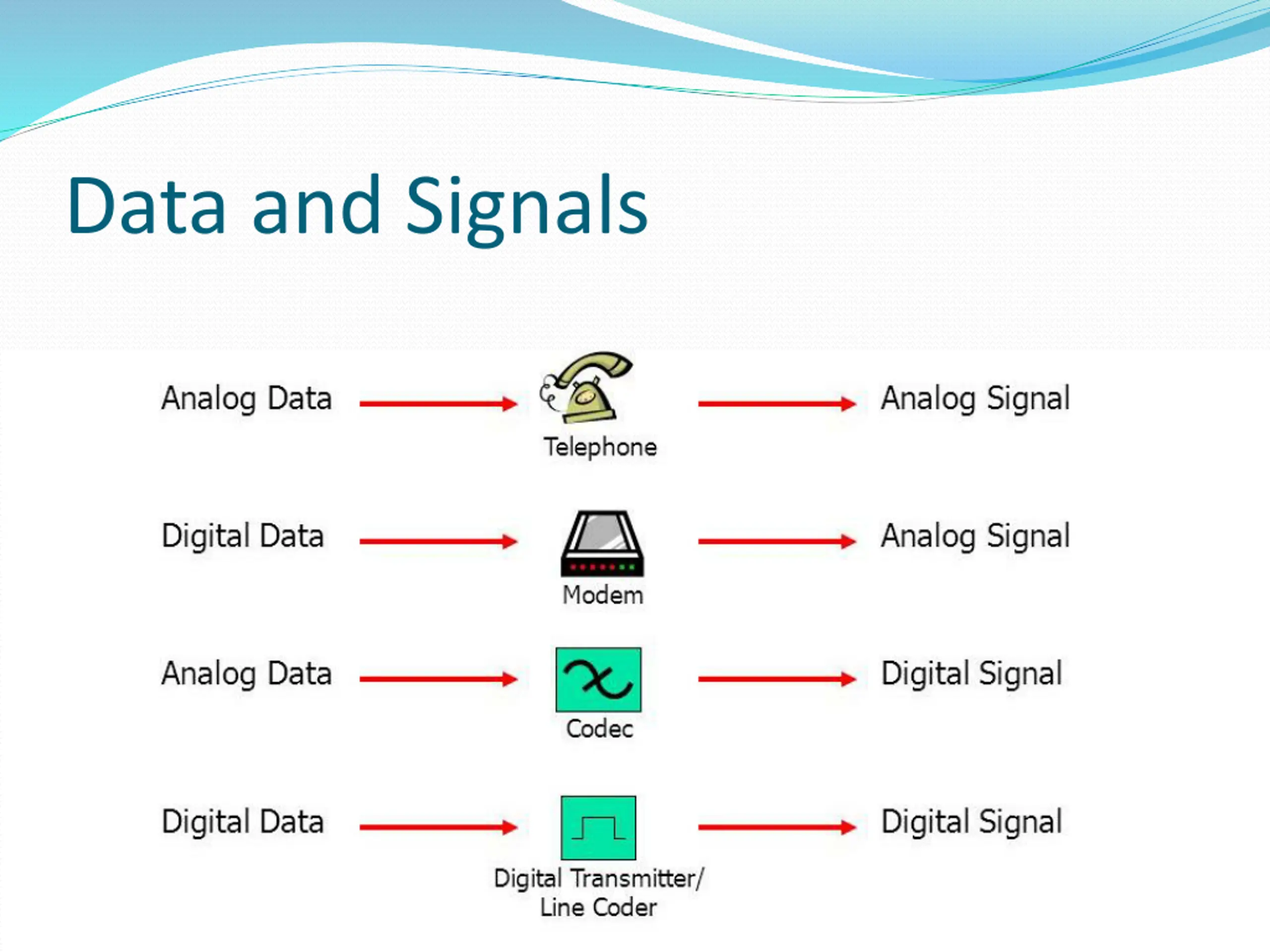 Data and Signals

Analog Data Telephone Analog Signal

Digital Data Modem Analog Signal

Analog Data Codec Digital Signal

Digital Data Digital Transmitter/ Line Coder Digital Signal